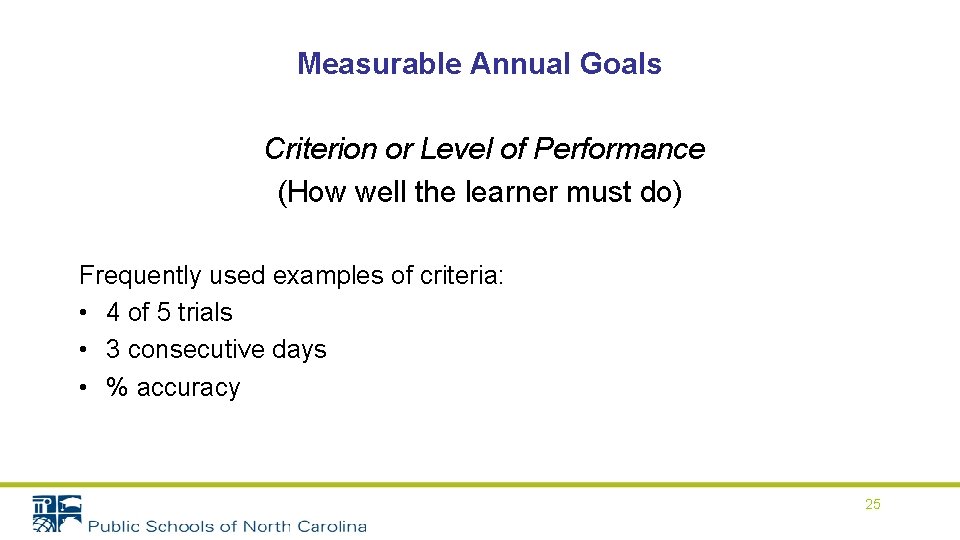 Measurable Annual Goals

Criterion or Level of Performance
(How well the learner must do)

Frequently used examples of criteria:
• 4 of 5 trials
• 3 consecutive days
• % accuracy

Public Schools of North Carolina

25